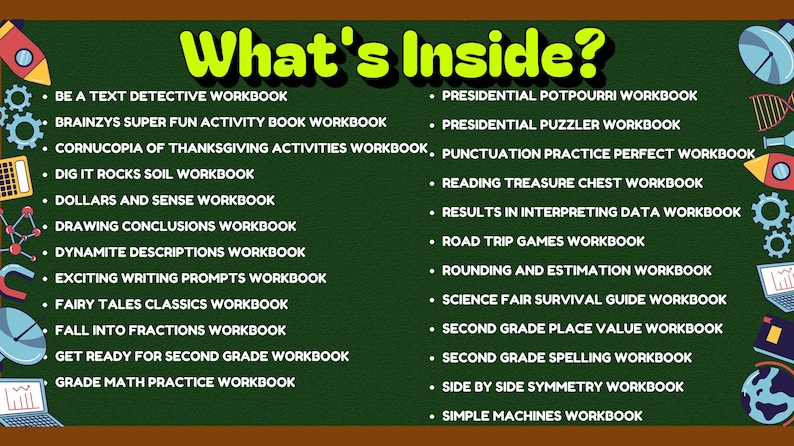 What's Inside?

- BE A TEXT DETECTIVE WORKBOOK
- BRAINZYS SUPER FUN ACTIVITY BOOK WORKBOOK
- CORNUCOPIA OF THANKSGIVING ACTIVITIES WORKBOOK
- DIG IT ROCKS SOIL WORKBOOK
- DOLLARS AND SENSE WORKBOOK
- DRAWING CONCLUSIONS WORKBOOK
- DYNAMITE DESCRIPTIONS WORKBOOK
- EXCITING WRITING PROMPTS WORKBOOK
- FAIRY TALES CLASSICS WORKBOOK
- FALL INTO FRACTIONS WORKBOOK
- GET READY FOR SECOND GRADE WORKBOOK
- GRADE MATH PRACTICE WORKBOOK

- PRESIDENTIAL POTPOURRI WORKBOOK
- PRESIDENTIAL PUZZLER WORKBOOK
- PUNCTUATION PRACTICE PERFECT WORKBOOK
- READING TREASURE CHEST WORKBOOK
- RESULTS IN INTERPRETING DATA WORKBOOK
- ROAD TRIP GAMES WORKBOOK
- ROUNDING AND ESTIMATION WORKBOOK
- SCIENCE FAIR SURVIVAL GUIDE WORKBOOK
- SECOND GRADE PLACE VALUE WORKBOOK
- SECOND GRADE SPELLING WORKBOOK
- SIDE BY SIDE SYMMETRY WORKBOOK
- SIMPLE MACHINES WORKBOOK